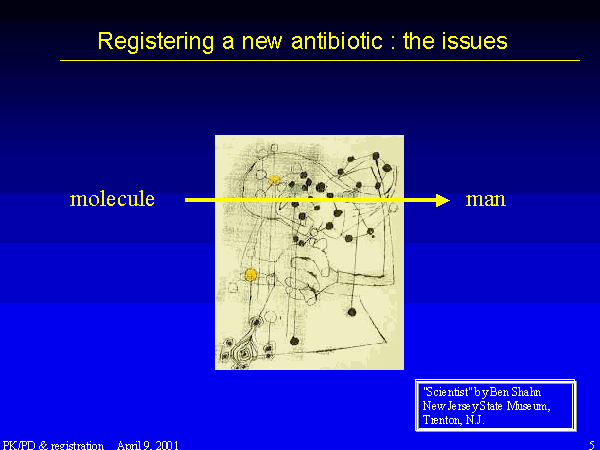 Registering a new antibiotic : the issues

molecule

man

"Scientist" by Ben Shahn
New Jersey State Museum,
Trenton, N.J.

PK/PD & registration April 9, 2001

5